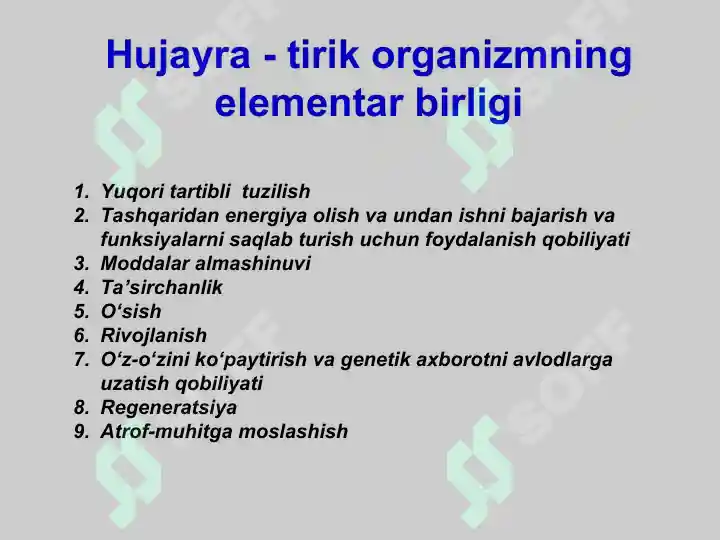 Hujayra - tirik organizmning elementar birligi

1. Yuqori tartibli tuzilish
2. Tashqaridan energiya olish va undan ishni bajarish va funksiyalarni saqlab turish uchun foydalanish qobiliyati
3. Moddalar almashinuvi
4. Ta’sirchanlik
5. O‘sish
6. Rivojlanish
7. O‘z-o‘zini ko‘paytirish va genetik axborotni avlodlarga uzatish qobiliyati
8. Regeneratsiya
9. Atrof-muhitga moslashish

SOFF
SOFF
SOFF
SOFF